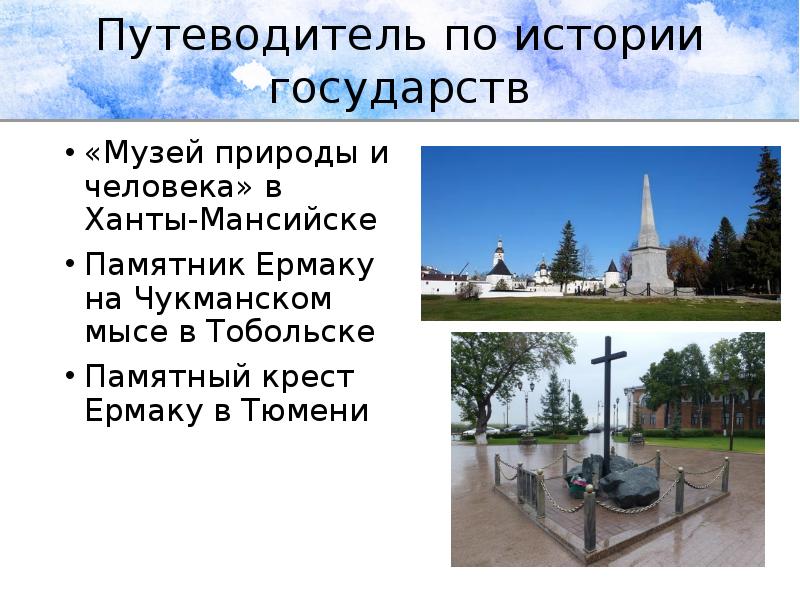 Путеводитель по истории государств

• «Музей природы и человека» в Ханты-Мансийске
• Памятник Ермаку на Чукманском мысе в Тобольске
• Памятный крест Ермаку в Тюмени